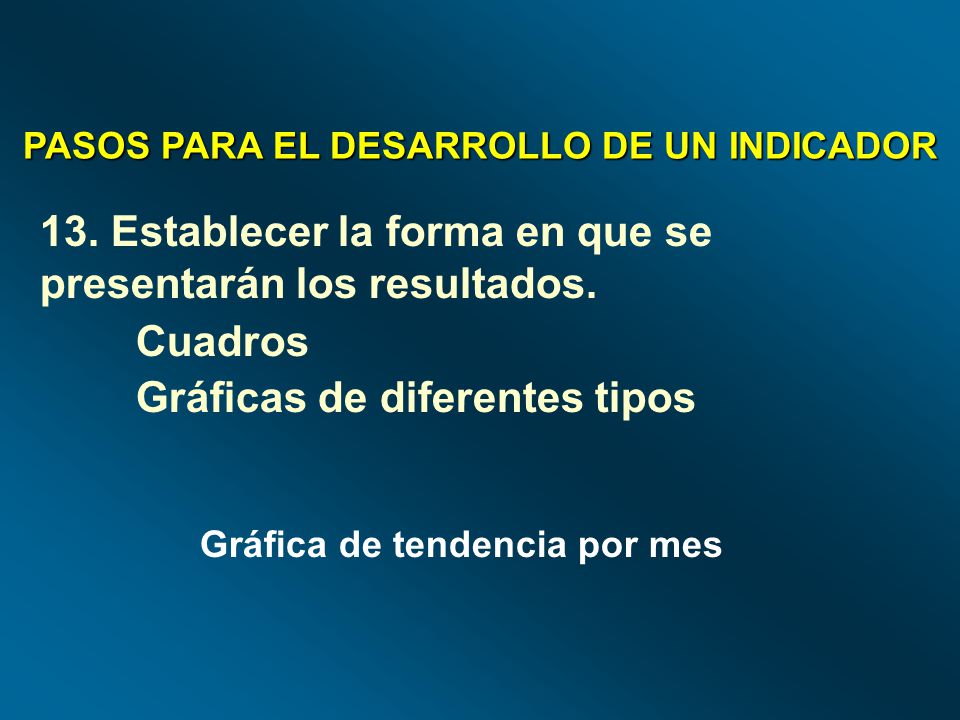 PASOS PARA EL DESARROLLO DE UN INDICADOR

13. Establecer la forma en que se presentarán los resultados.

Cuadros

Gráficas de diferentes tipos

Gráfica de tendencia por mes